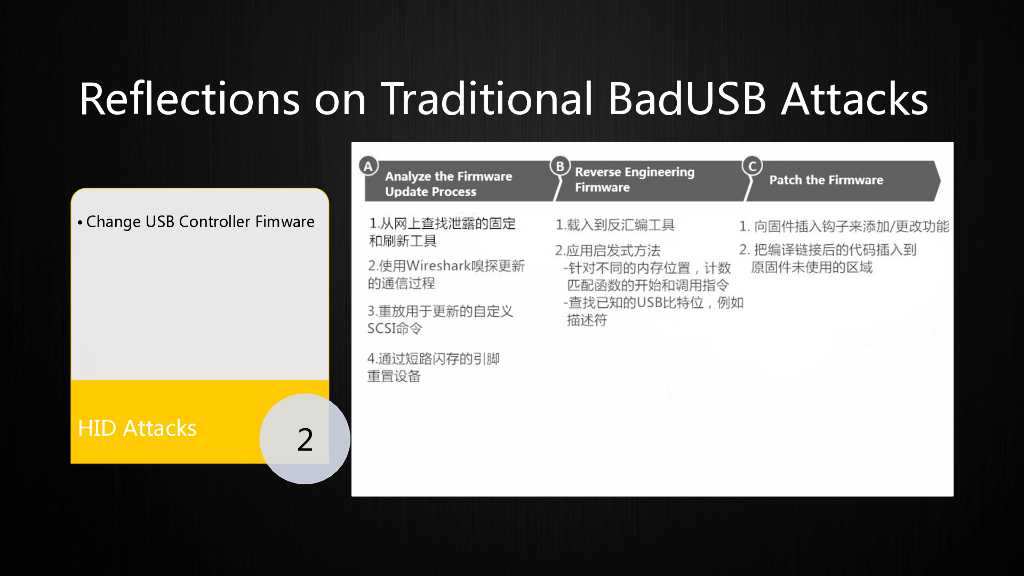 Reflections on Traditional BadUSB Attacks

• Change USB Controller Fimware

HID Attacks

2

A Analyze the Firmware Update Process

1.从网上查找泄露的固定和刷新工具

2.使用Wireshark嗅探更新的通信过程

3.重放用于更新的自定义SCSI命令

4.通过短路闪存的引脚重置设备

B Reverse Engineering Firmware

1.载入到反汇编工具

2.应用启发式方法
-针对不同的内存位置，计数匹配函数的开始和调用指令
-查找已知的USB比特位，例如描述符

C Patch the Firmware

1. 向固件插入钩子来添加/更改功能

2. 把编译链接后的代码插入到原固件未使用的区域